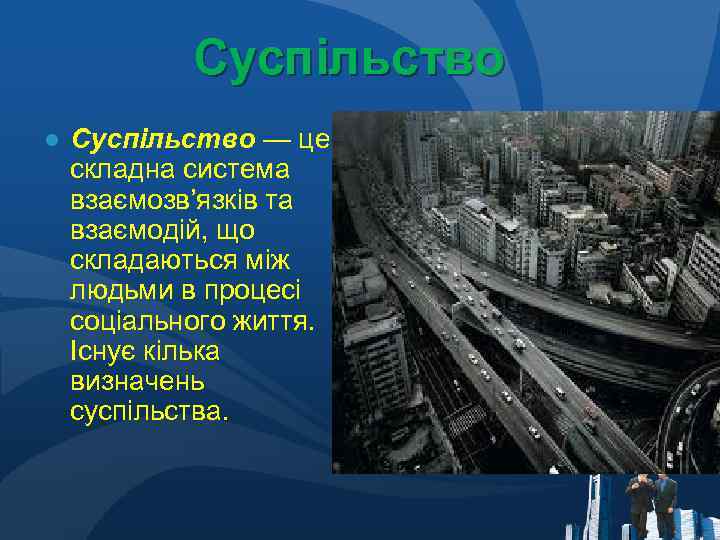 Суспільство

Суспільство — це складна система взаємозв'язків та взаємодій, що складаються між людьми в процесі соціального життя. Існує кілька визначень суспільства.